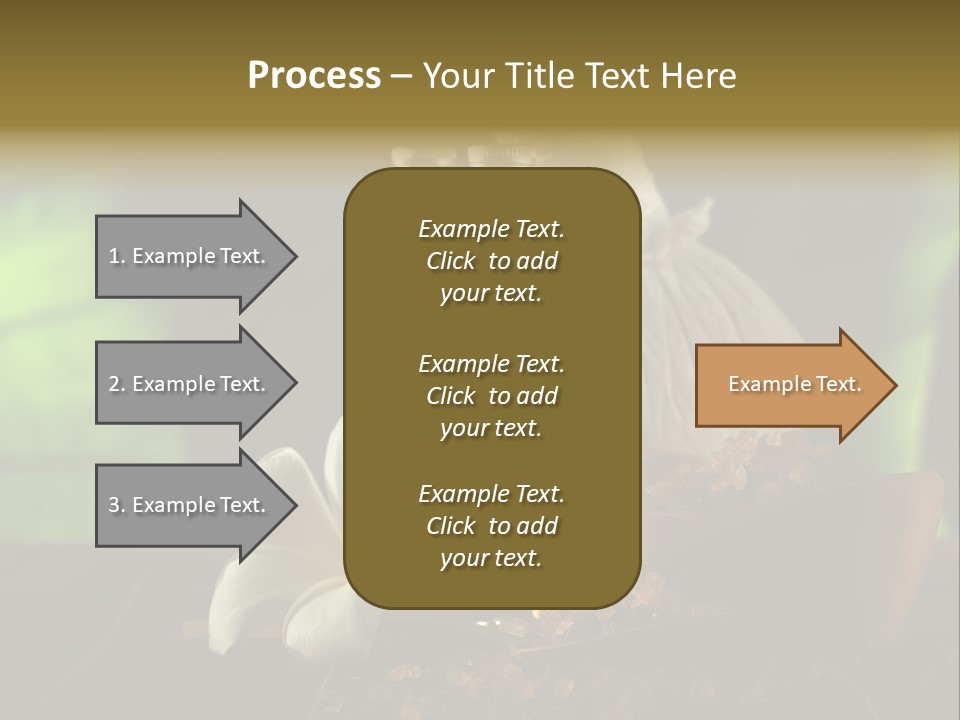 Process – Your Title Text Here

1. Example Text.

2. Example Text.

3. Example Text.

Example Text. Click to add your text.

Example Text. Click to add your text.

Example Text. Click to add your text.

Example Text.